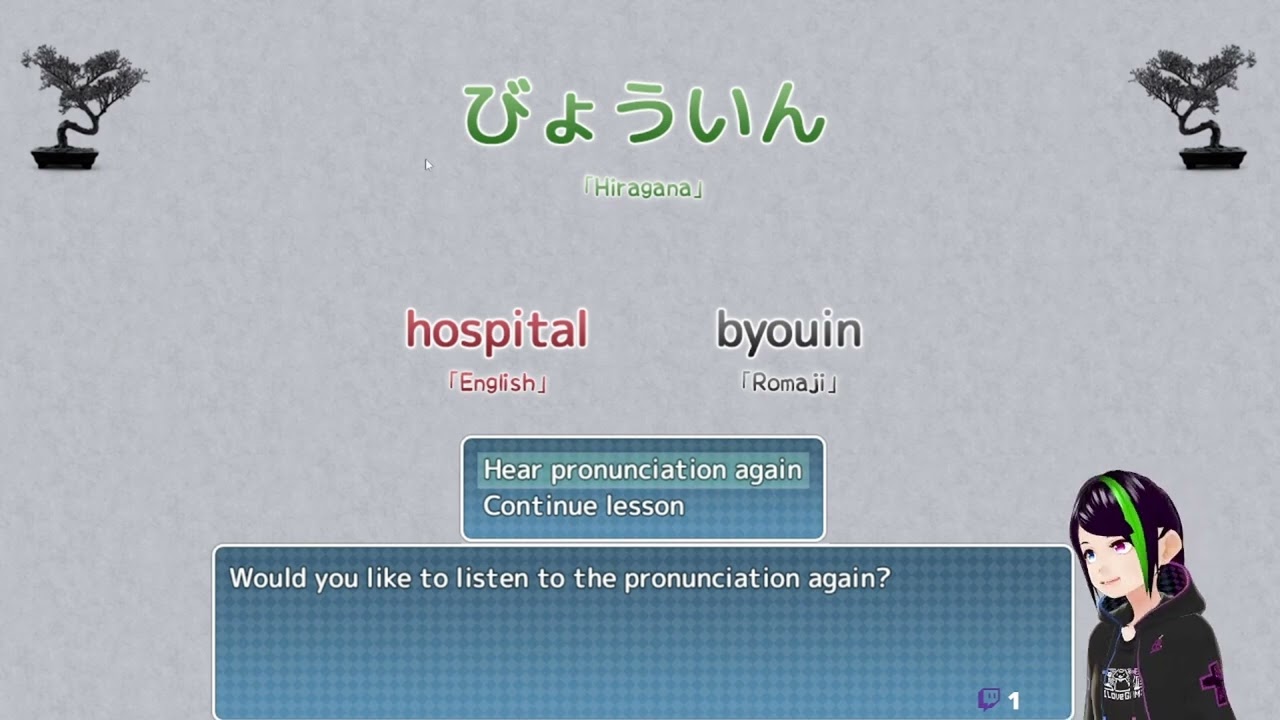 びょういん

「Hiragana」

hospital

「English」

byouin

「Romaji」

Hear pronunciation again
Continue lesson

Would you like to listen to the pronunciation again?

1